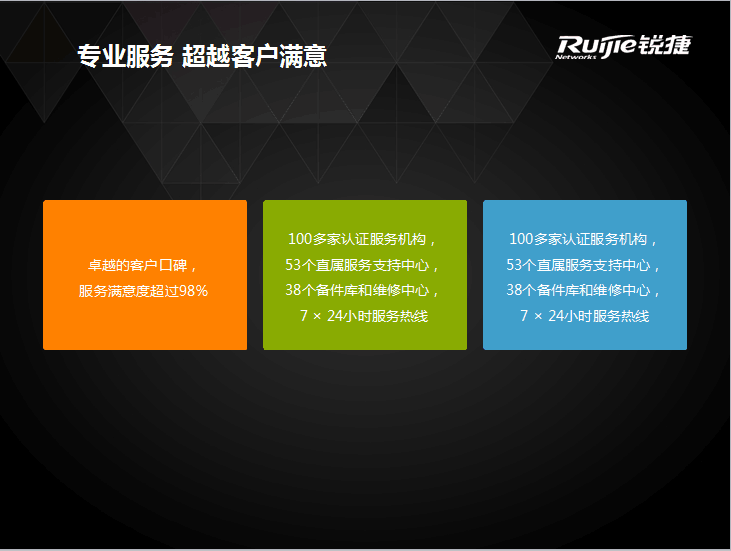 专业服务 超越客户满意

Ruijie Networks 锐捷

卓越的客户口碑，
服务满意度超过98%

100多家认证服务机构，
53个直属服务支持中心，
38个备件库和维修中心，
7 × 24小时服务热线

100多家认证服务机构，
53个直属服务支持中心，
38个备件库和维修中心，
7 × 24小时服务热线